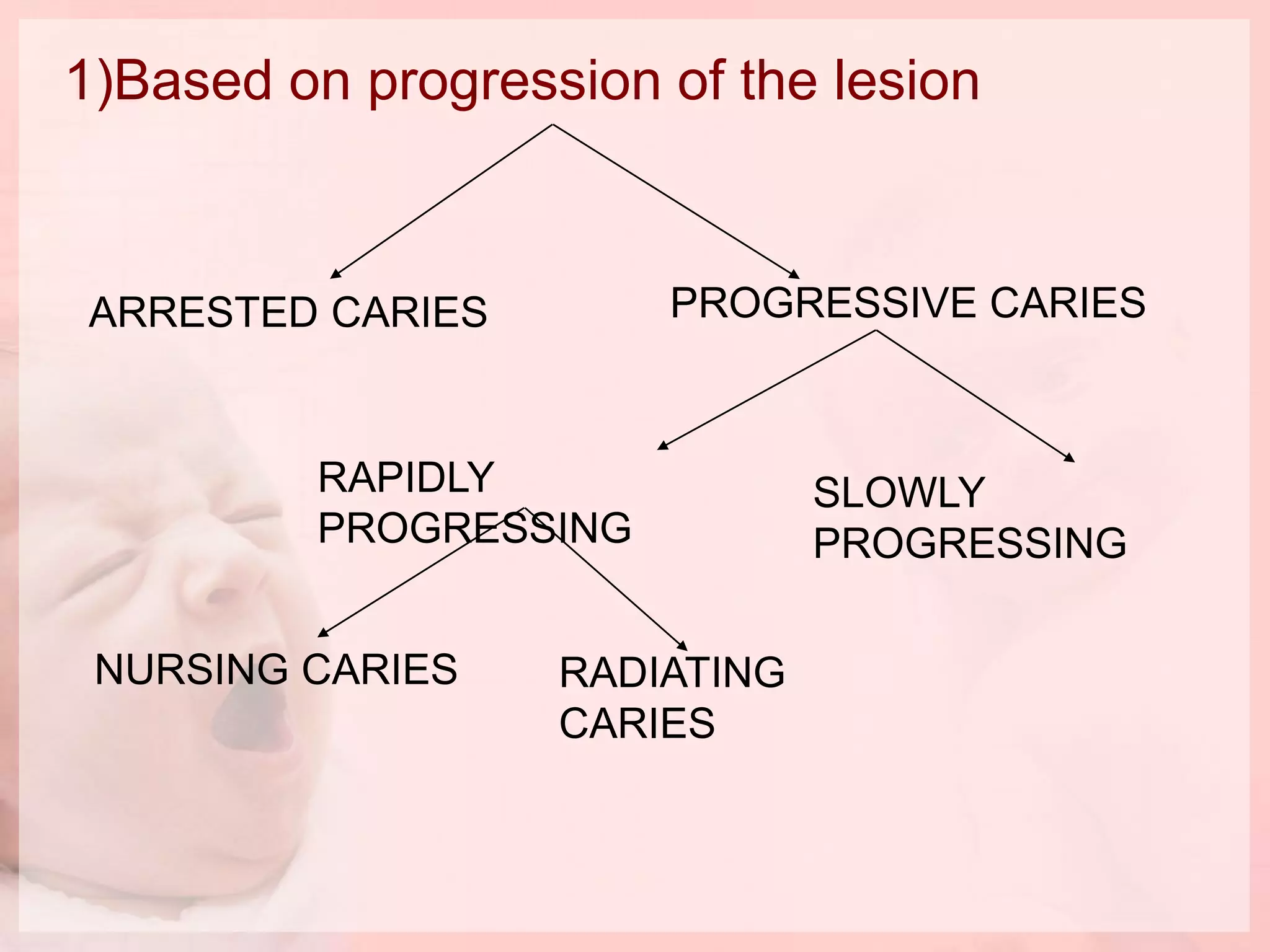 1)Based on progression of the lesion

ARRESTED CARIES

PROGRESSIVE CARIES

RAPIDLY
PROGRESSING

SLOWLY
PROGRESSING

NURSING CARIES

RADIATING
CARIES